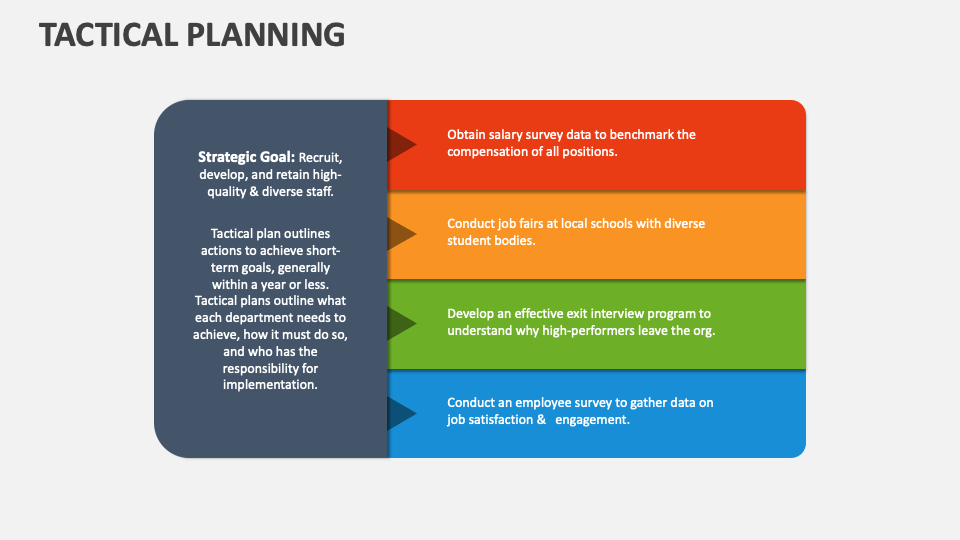 TACTICAL PLANNING

Strategic Goal: Recruit, develop, and retain high-quality & diverse staff.

Tactical plan outlines actions to achieve short-term goals, generally within a year or less. Tactical plans outline what each department needs to achieve, how it must do so, and who has the responsibility for implementation.

Obtain salary survey data to benchmark the compensation of all positions.

Conduct job fairs at local schools with diverse student bodies.

Develop an effective exit interview program to understand why high-performers leave the org.

Conduct an employee survey to gather data on job satisfaction & engagement.